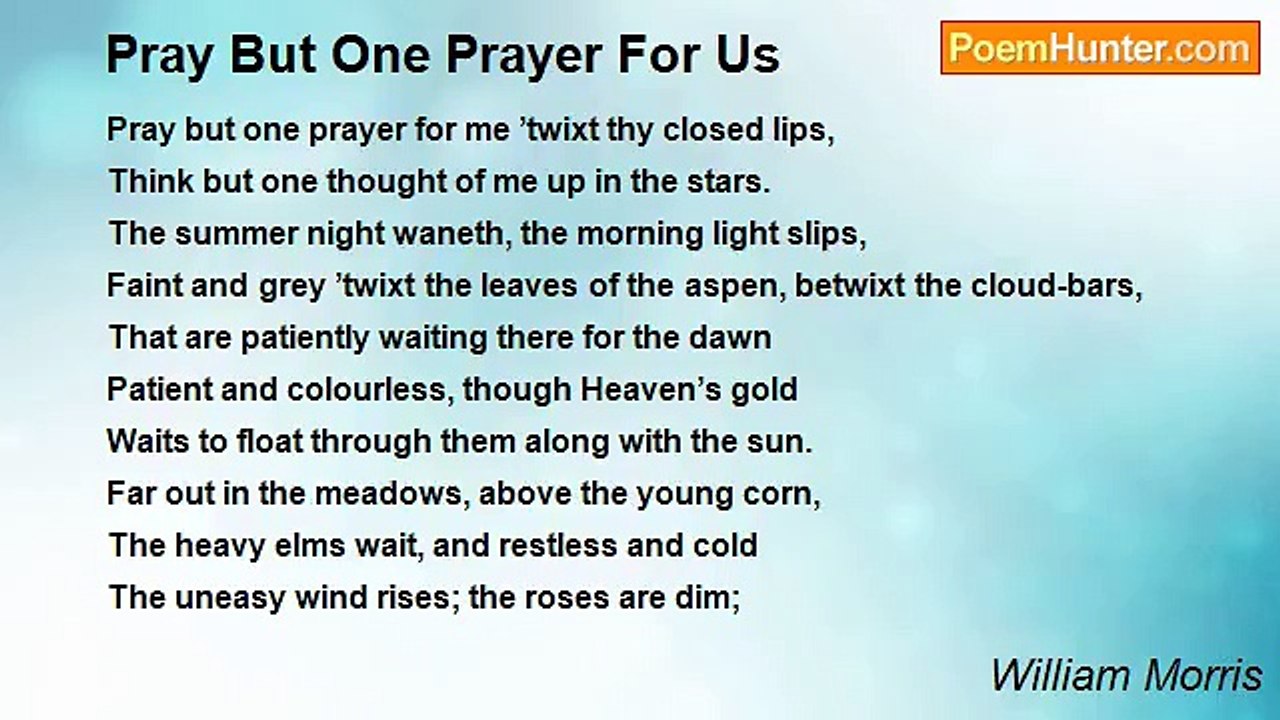 Pray But One Prayer For Us

PoemHunter.com

Pray but one prayer for me ’twixt thy closed lips,
Think but one thought of me up in the stars.
The summer night waneth, the morning light slips,
Faint and grey ’twixt the leaves of the aspen, betwixt the cloud-bars,
That are patiently waiting there for the dawn
Patient and colourless, though Heaven’s gold
Waits to float through them along with the sun.
Far out in the meadows, above the young corn,
The heavy elms wait, and restless and cold
The uneasy wind rises; the roses are dim;

William Morris